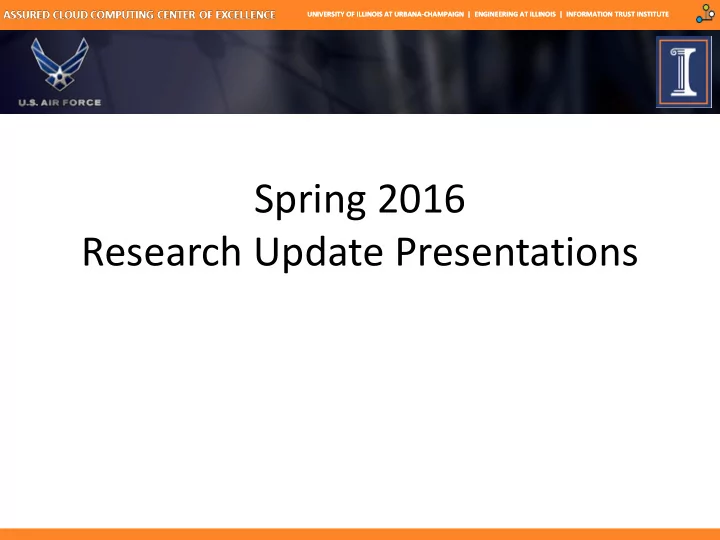 ASSURED CLOUD COMPUTING CENTER OF EXCELLENCE

UNIVERSITY OF ILLINOIS AT URBANA-CHAMPAIGN | ENGINEERING AT ILLINOIS | INFORMATION TRUST INSTITUTE

U.S. AIR FORCE

Spring 2016
Research Update Presentations